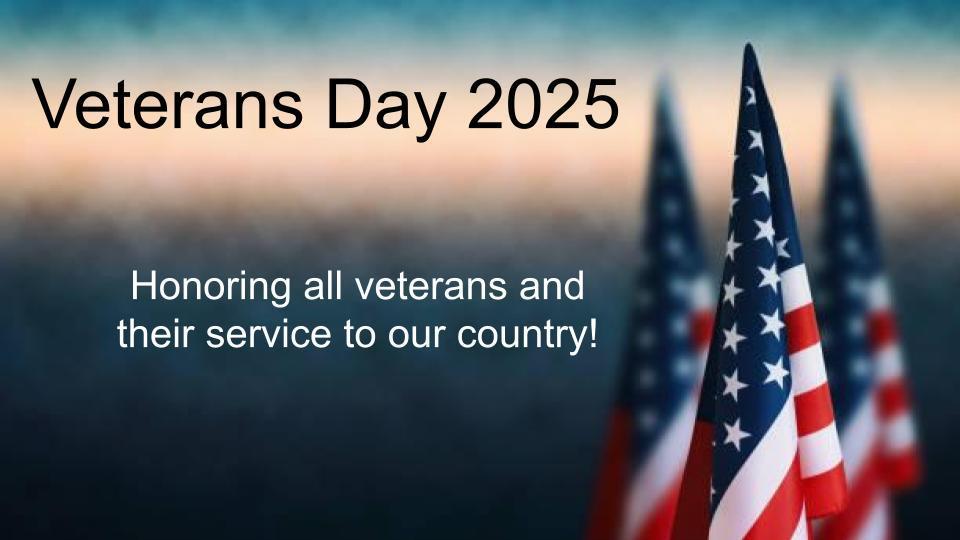 Veterans Day 2025

Honoring all veterans and their service to our country!